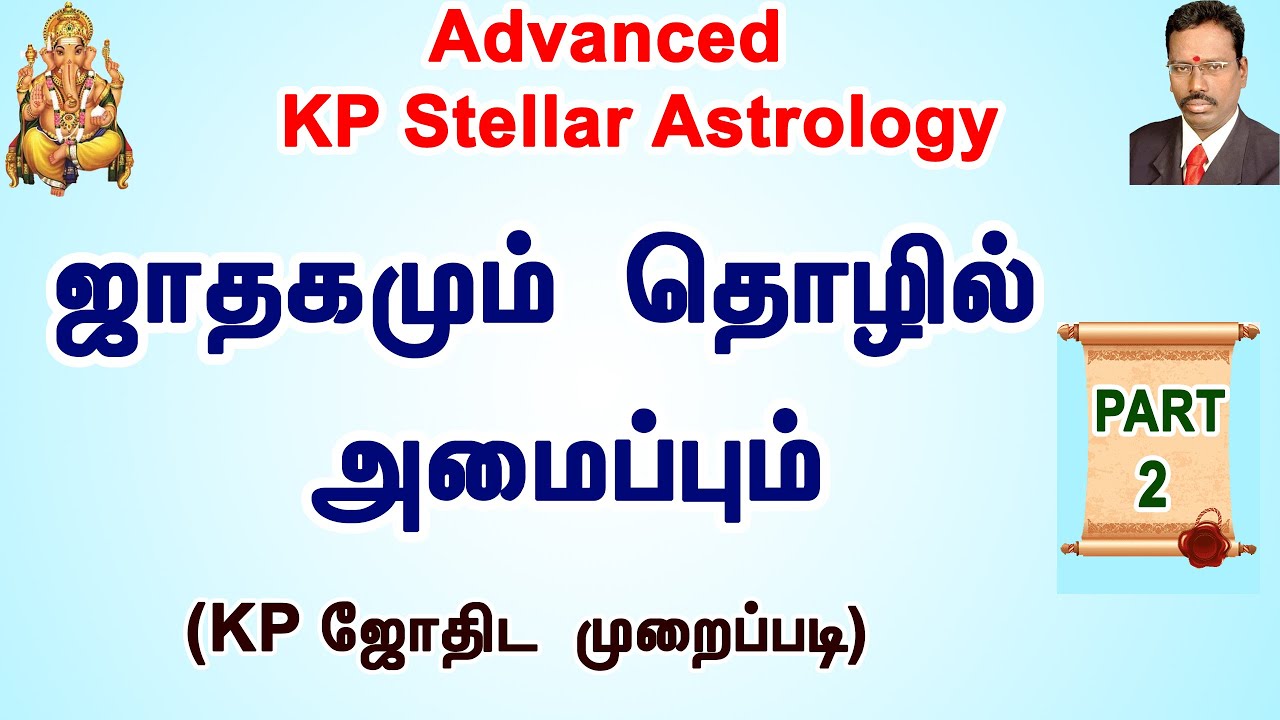 Advanced
KP Stellar Astrology

ஜாதகமும் தொழில் அமைப்பும்

PART 2

(KP ஜோதிட முறைப்படி)